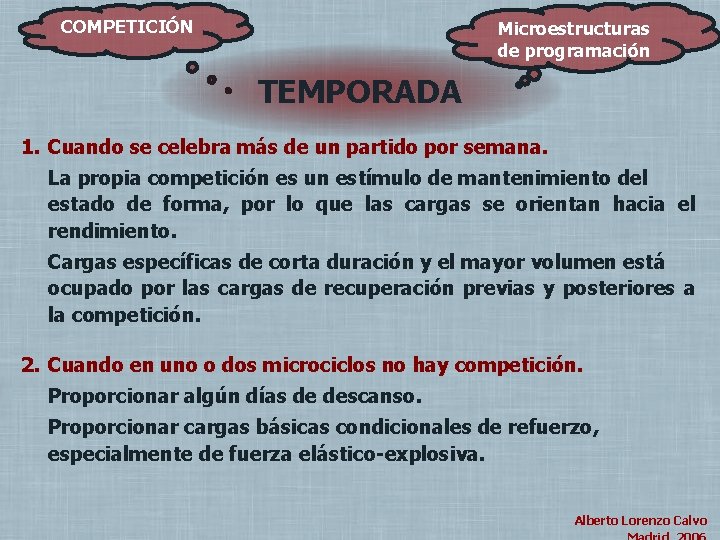 COMPETICIÓN

Microestructuras de programación

TEMPORADA

1. Cuando se celebra más de un partido por semana.

La propia competición es un estímulo de mantenimiento del estado de forma, por lo que las cargas se orientan hacia el rendimiento.

Cargas específicas de corta duración y el mayor volumen está ocupado por las cargas de recuperación previas y posteriores a la competición.

2. Cuando en uno o dos microciclos no hay competición.

Proporcionar algún días de descanso.

Proporcionar cargas básicas condicionales de refuerzo, especialmente de fuerza elástico-explosiva.

Alberto Lorenzo Calvo
Madrid, 2006